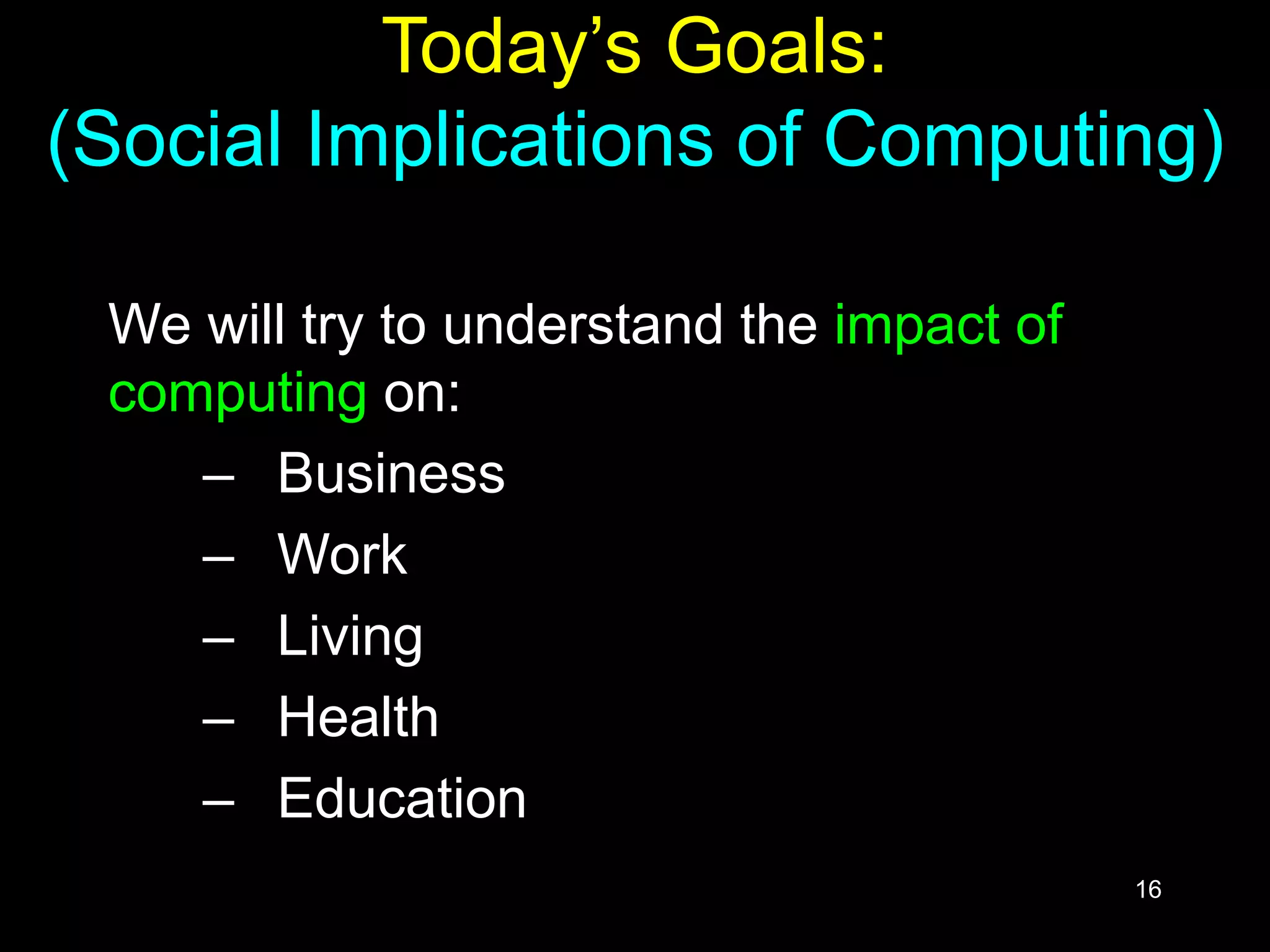 Today’s Goals:
(Social Implications of Computing)

We will try to understand the impact of computing on:

– Business
– Work
– Living
– Health
– Education

16